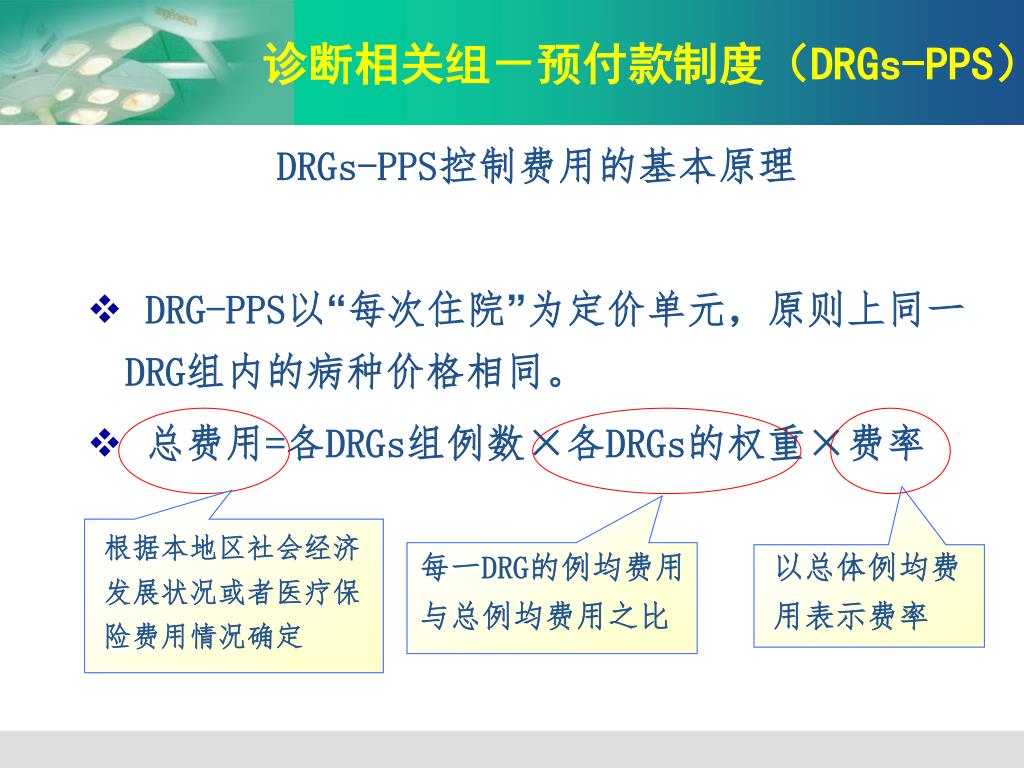 诊断相关组－预付款制度（DRGs-PPS）

DRGs-PPS控制费用的基本原理

❖ DRG-PPS以“每次住院”为定价单元，原则上同一DRG组内的病种价格相同。

❖ 总费用=各DRGs组例数×各DRGs的权重×费率

根据本地区社会经济发展状况或者医疗保险费用情况确定

每一DRG的例均费用与总例均费用之比

以总体例均费用表示费率